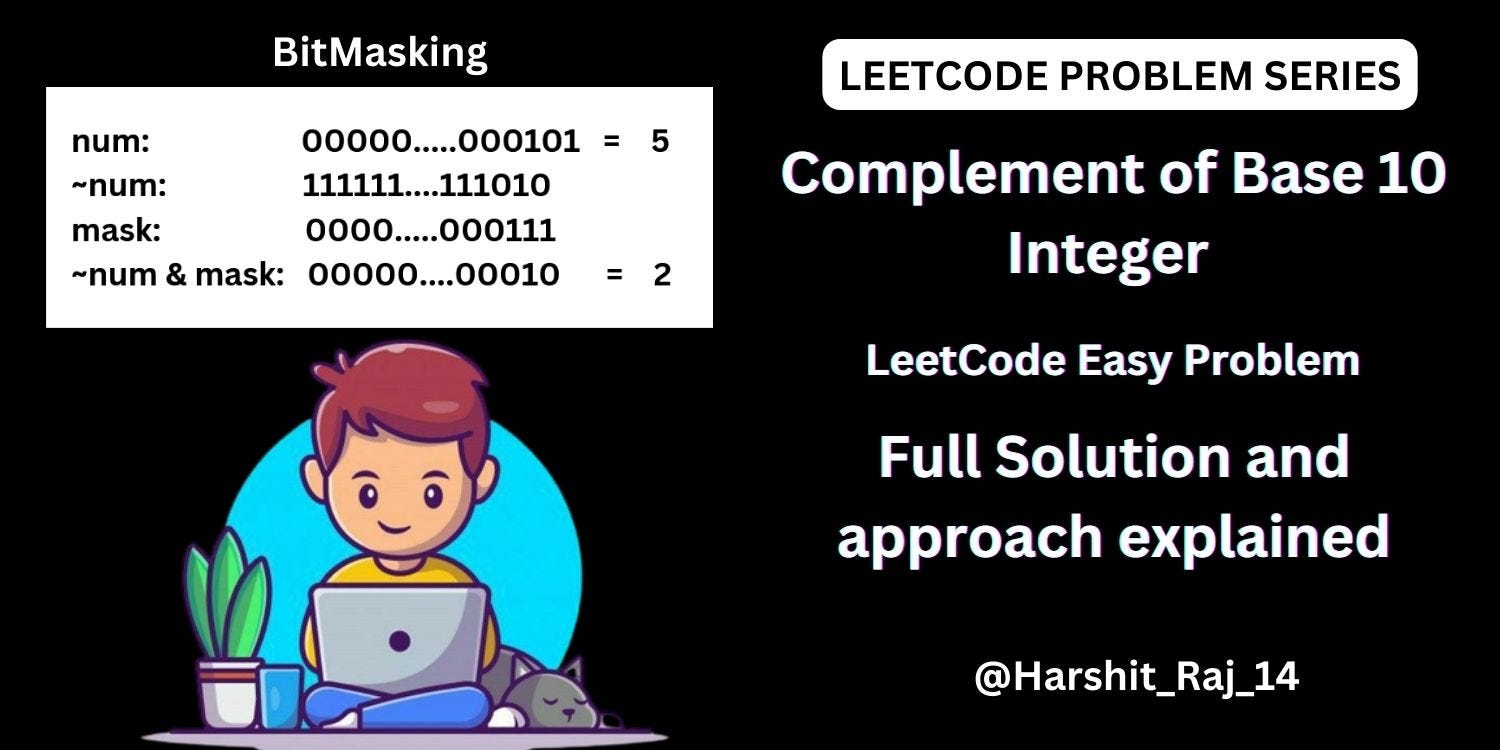 BitMasking

num: 00000.....000101 = 5
~num: 111111....111010
mask: 0000.....000111
~num & mask: 00000....00010 = 2

LEETCODE PROBLEM SERIES

Complement of Base 10 Integer

LeetCode Easy Problem

Full Solution and approach explained

@Harshit_Raj_14